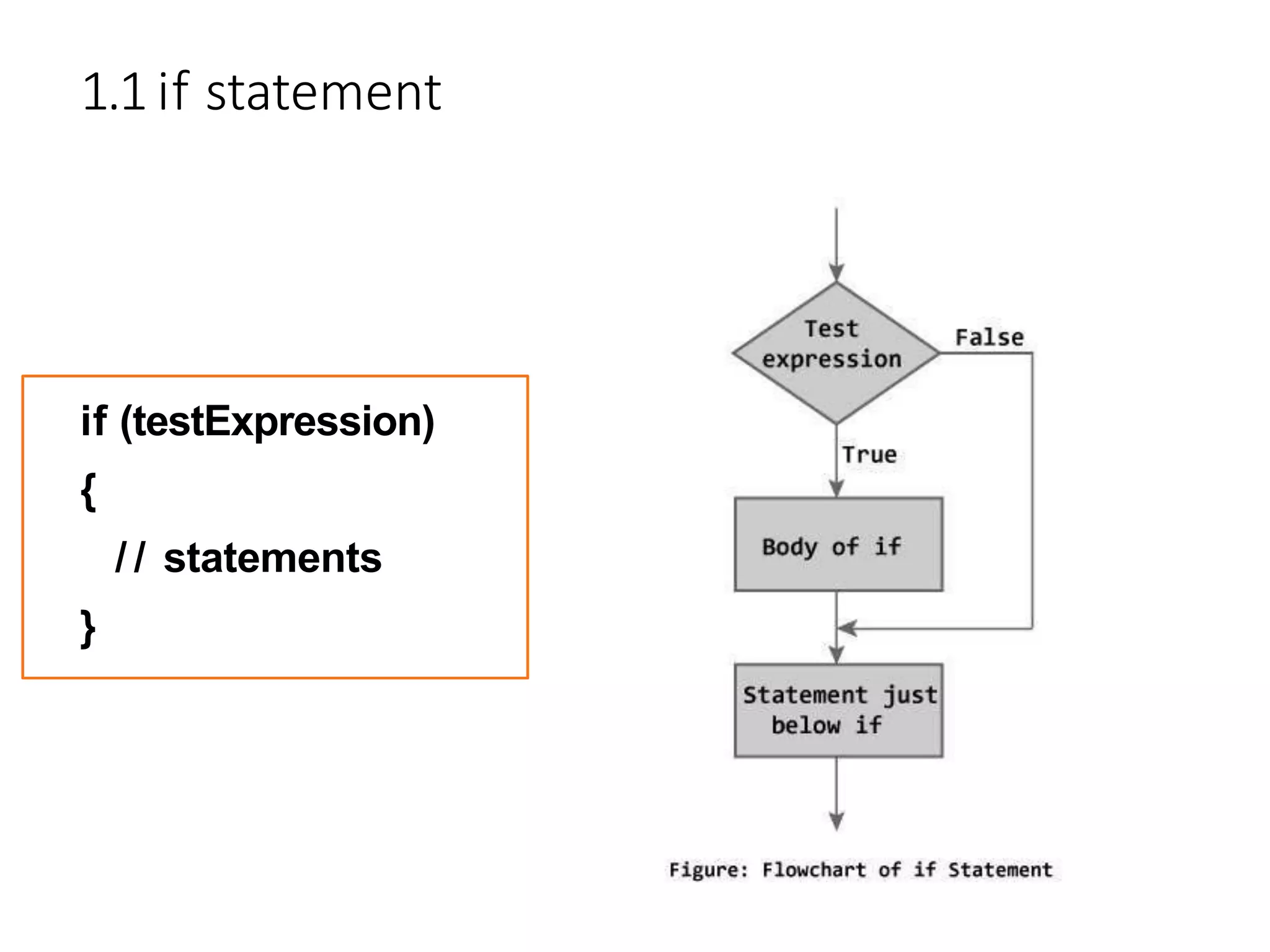 1.1 if statement

if (testExpression)

{

// statements

}

Test expression

False

True

Body of if

Statement just below if

Figure: Flowchart of if Statement